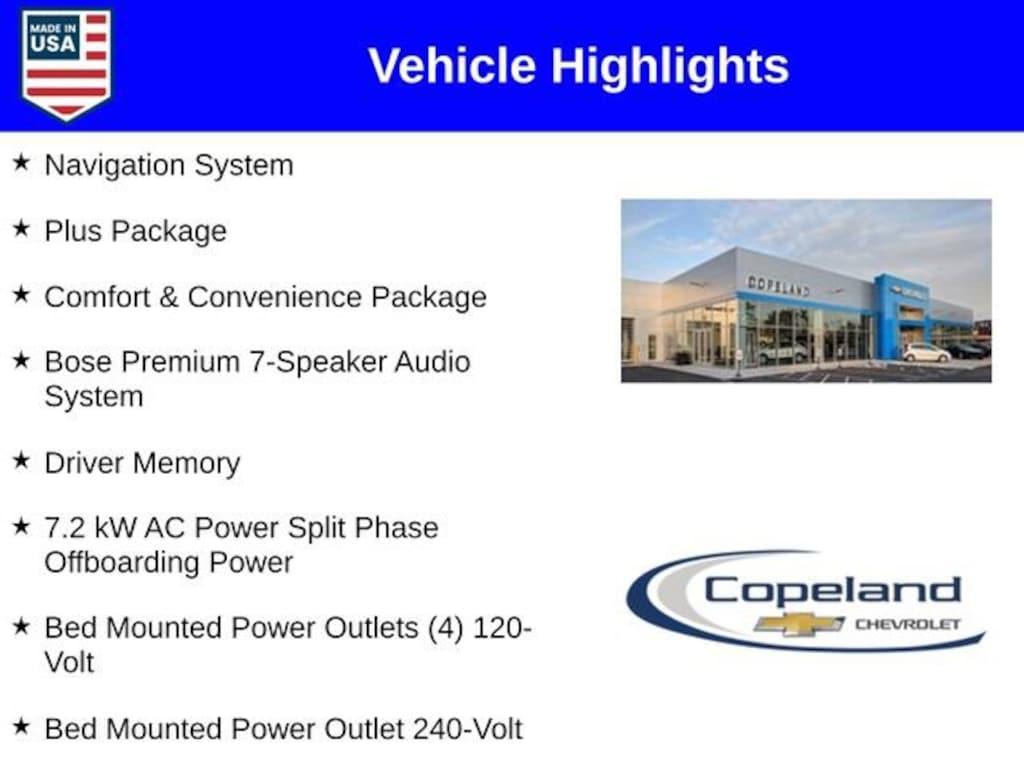 MADE IN USA

Vehicle Highlights

★ Navigation System

★ Plus Package

★ Comfort & Convenience Package

★ Bose Premium 7-Speaker Audio System

★ Driver Memory

★ 7.2 kW AC Power Split Phase Offboarding Power

★ Bed Mounted Power Outlets (4) 120-Volt

★ Bed Mounted Power Outlet 240-Volt

COPELAND

Copeland CHEVROLET